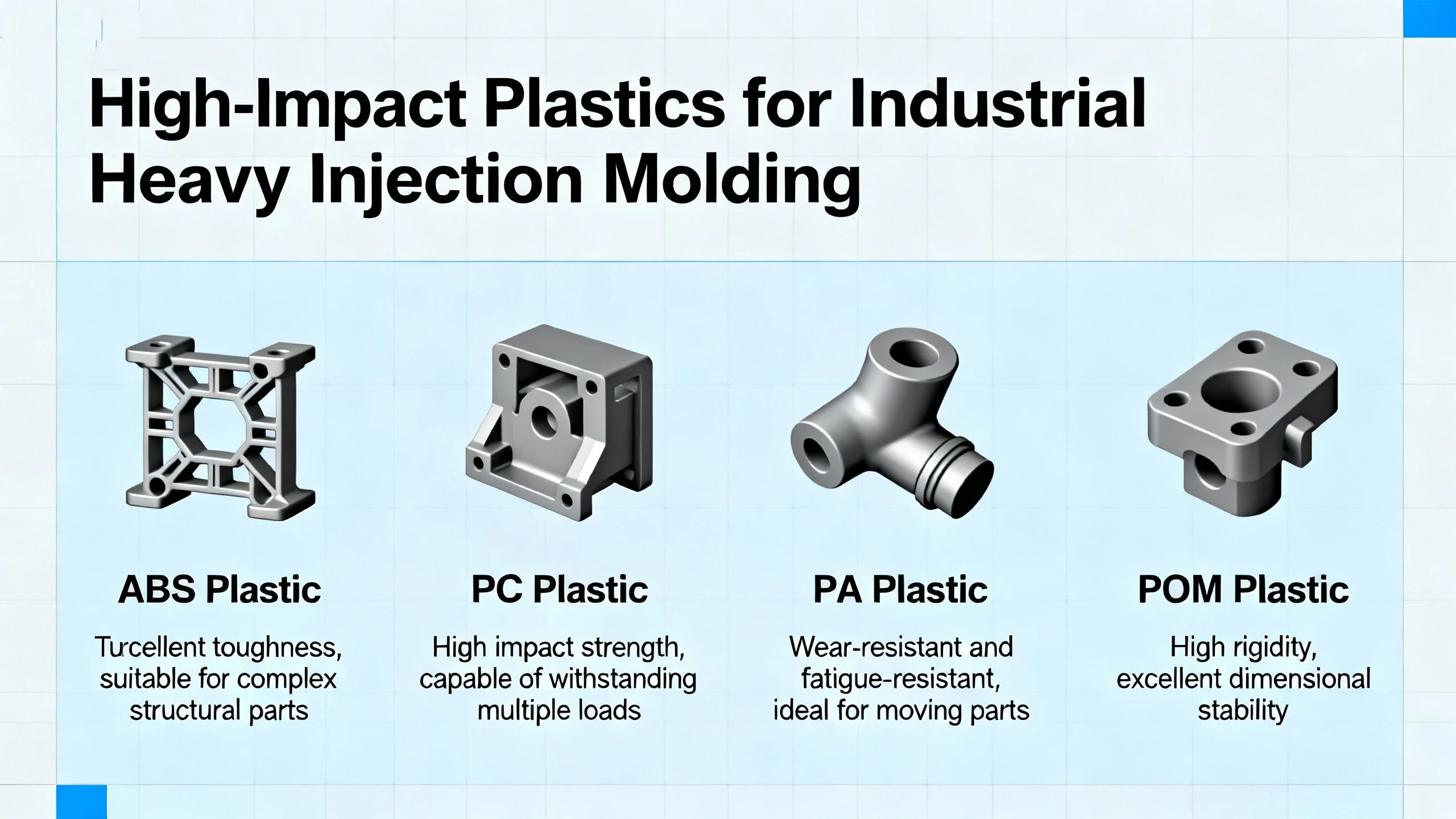 High-Impact Plastics for Industrial Heavy Injection Molding

ABS Plastic

Turcellent toughness, suitable for complex structural parts

PC Plastic

High impact strength, capable of withstanding multiple loads

PA Plastic

Wear-resistant and fatigue-resistant, ideal for moving parts

POM Plastic

High rigidity, excellent dimensional stability